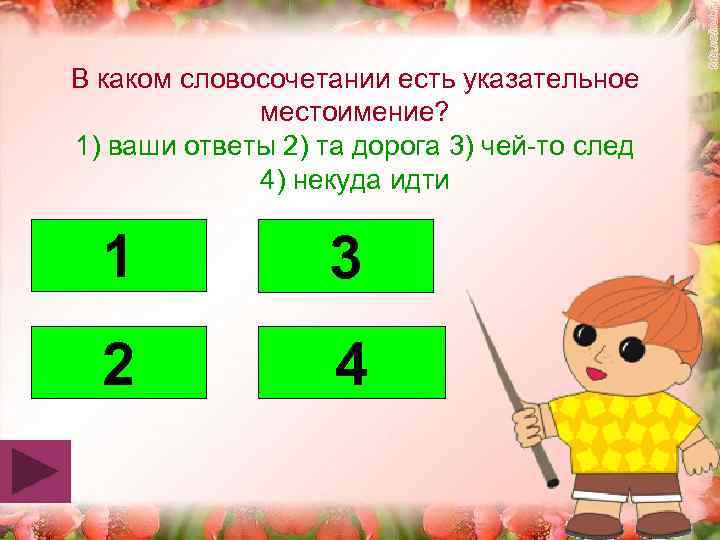 В каком словосочетании есть указательное местоимение?
1) ваши ответы 2) та дорога 3) чей-то след 4) некуда идти

1

3

2

4